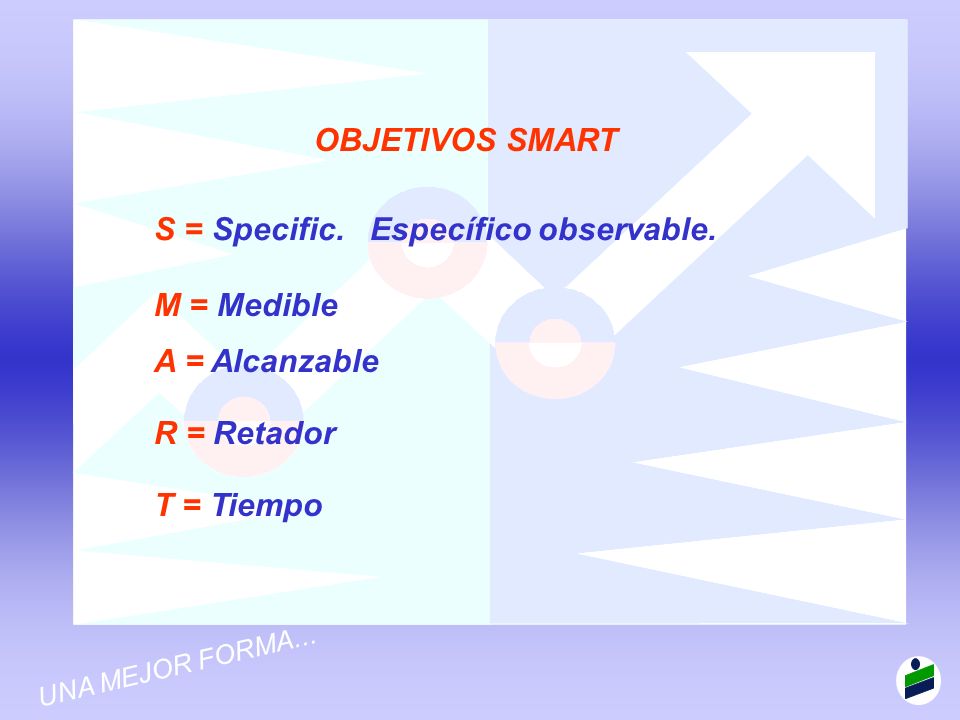 OBJETIVOS SMART

S = Specific. Específico observable.

M = Medible

A = Alcanzable

R = Retador

T = Tiempo

UNA MEJOR FORMA...